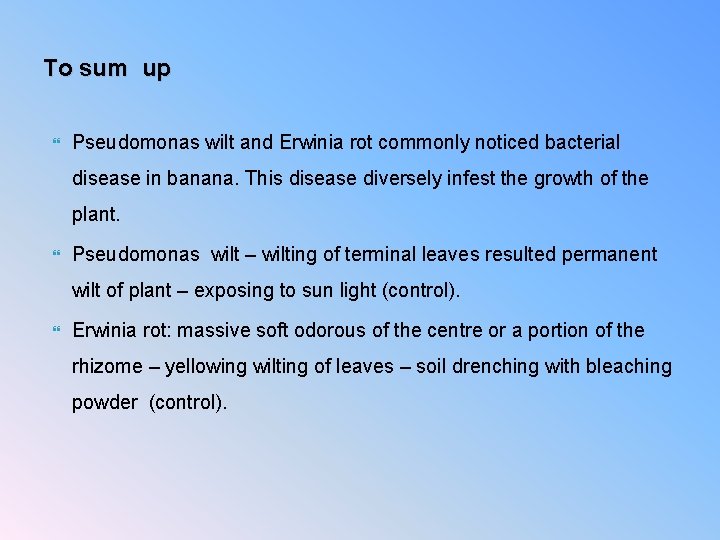 To sum up

Pseudomonas wilt and Erwinia rot commonly noticed bacterial disease in banana. This disease diversely infest the growth of the plant.

Pseudomonas wilt – wilting of terminal leaves resulted permanent wilt of plant – exposing to sun light (control).

Erwinia rot: massive soft odorous of the centre or a portion of the rhizome – yellowing wilting of leaves – soil drenching with bleaching powder (control).